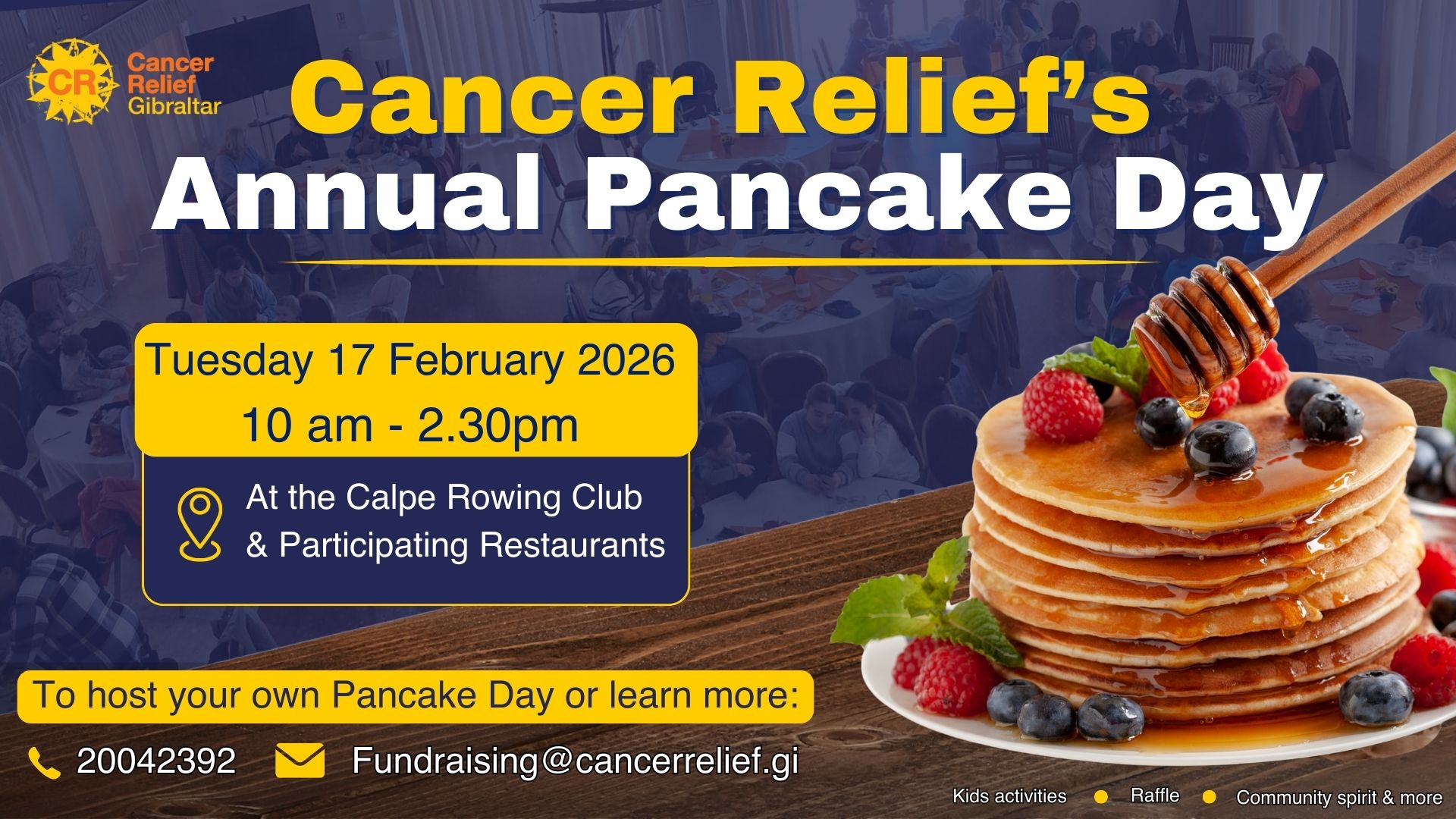 CR Cancer Relief Gibraltar

Cancer Relief's
Annual Pancake Day

Tuesday 17 February 2026
10 am - 2.30pm

At the Calpe Rowing Club
& Participating Restaurants

To host your own Pancake Day or learn more:

20042392 Fundraising@cancerrelief.gi

Kids activities • Raffle • Community spirit & more